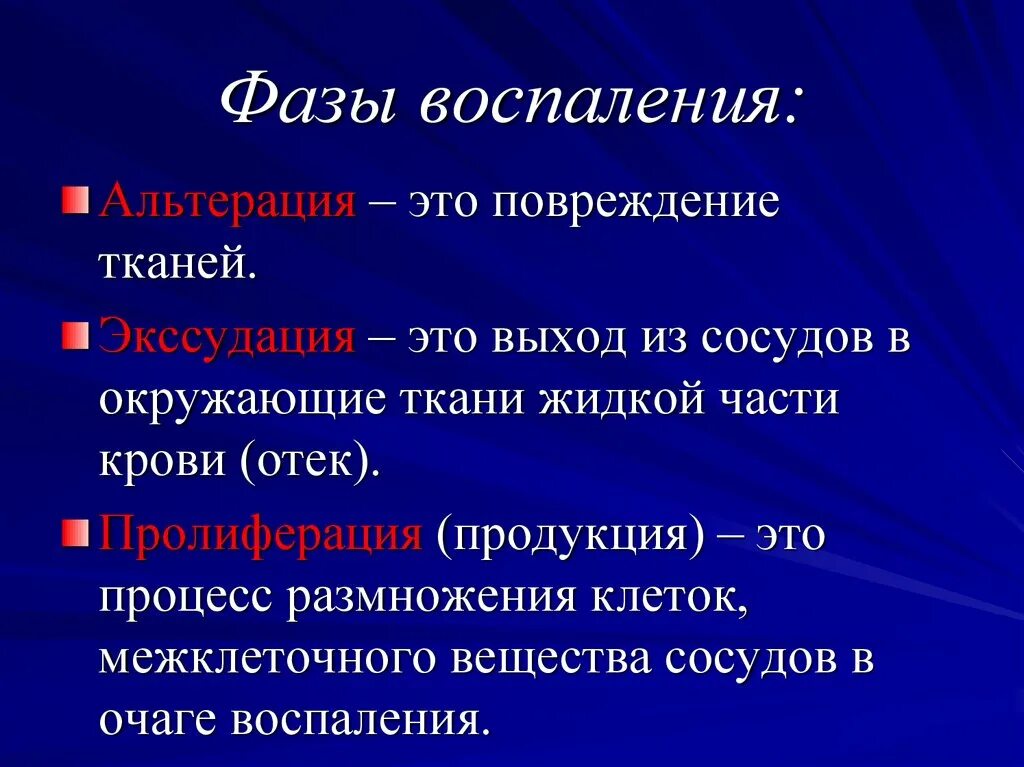 Фазы воспаления:

Альтерация – это повреждение тканей.

Экссудация – это выход из сосудов в окружающие ткани жидкой части крови (отек).

Пролиферация (продукция) – это процесс размножения клеток, межклеточного вещества сосудов в очаге воспаления.